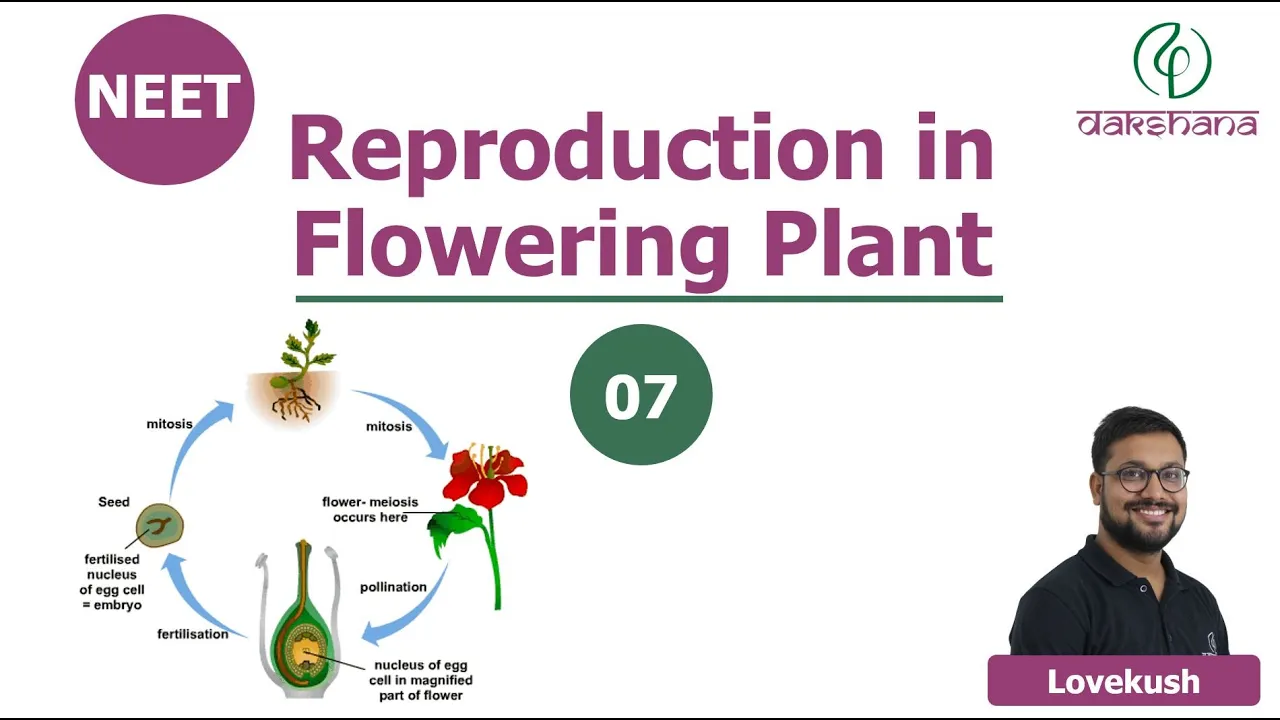 NEET

Reproduction in Flowering Plant

dakshana

07

mitosis

mitosis

Seed

flower- meiosis occurs here

fertilised nucleus of egg cell = embryo

pollination

fertilisation

nucleus of egg cell in magnified part of flower

Lovekush